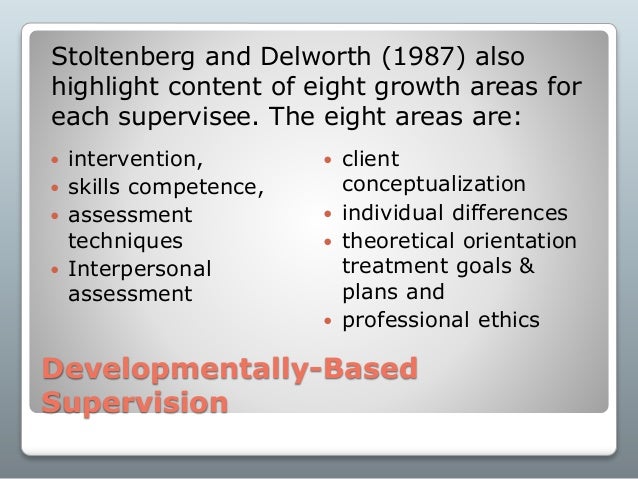 Stoltenberg and Delworth (1987) also highlight content of eight growth areas for each supervisee. The eight areas are:

- intervention,
- skills competence,
- assessment techniques
- Interpersonal assessment

- client conceptualization
- individual differences
- theoretical orientation treatment goals & plans and
- professional ethics

Developmentally-Based Supervision